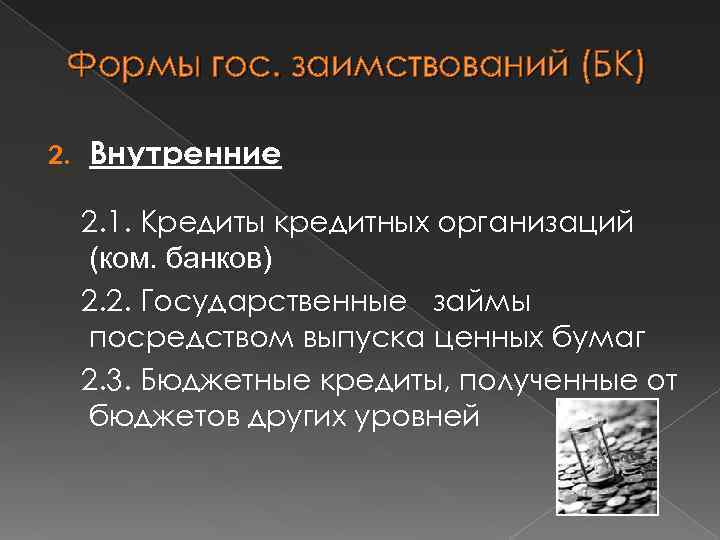 Формы гос. заимствований (БК)

2. Внутренние

2.1. Кредиты кредитных организаций (ком. банков)

2.2. Государственные займы посредством выпуска ценных бумаг

2.3. Бюджетные кредиты, полученные от бюджетов других уровней